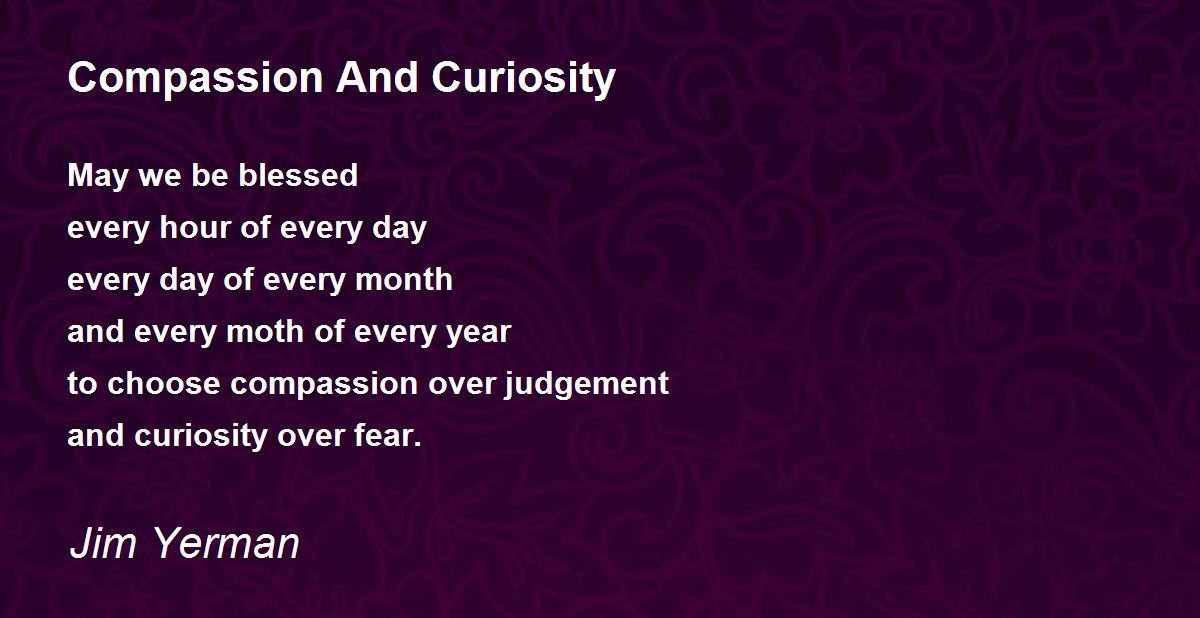 Compassion And Curiosity

May we be blessed
every hour of every day
every day of every month
and every moth of every year
to choose compassion over judgement
and curiosity over fear.

Jim Yerman